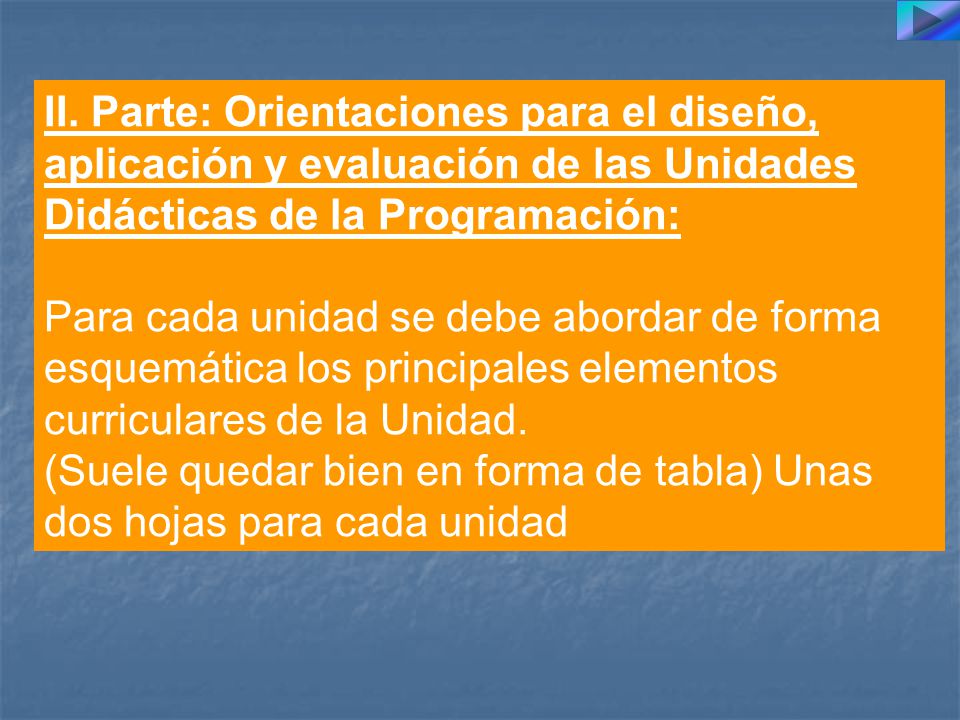 II. Parte: Orientaciones para el diseño, aplicación y evaluación de las Unidades Didácticas de la Programación:

Para cada unidad se debe abordar de forma esquemática los principales elementos curriculares de la Unidad.
(Suele quedar bien en forma de tabla) Unas dos hojas para cada unidad